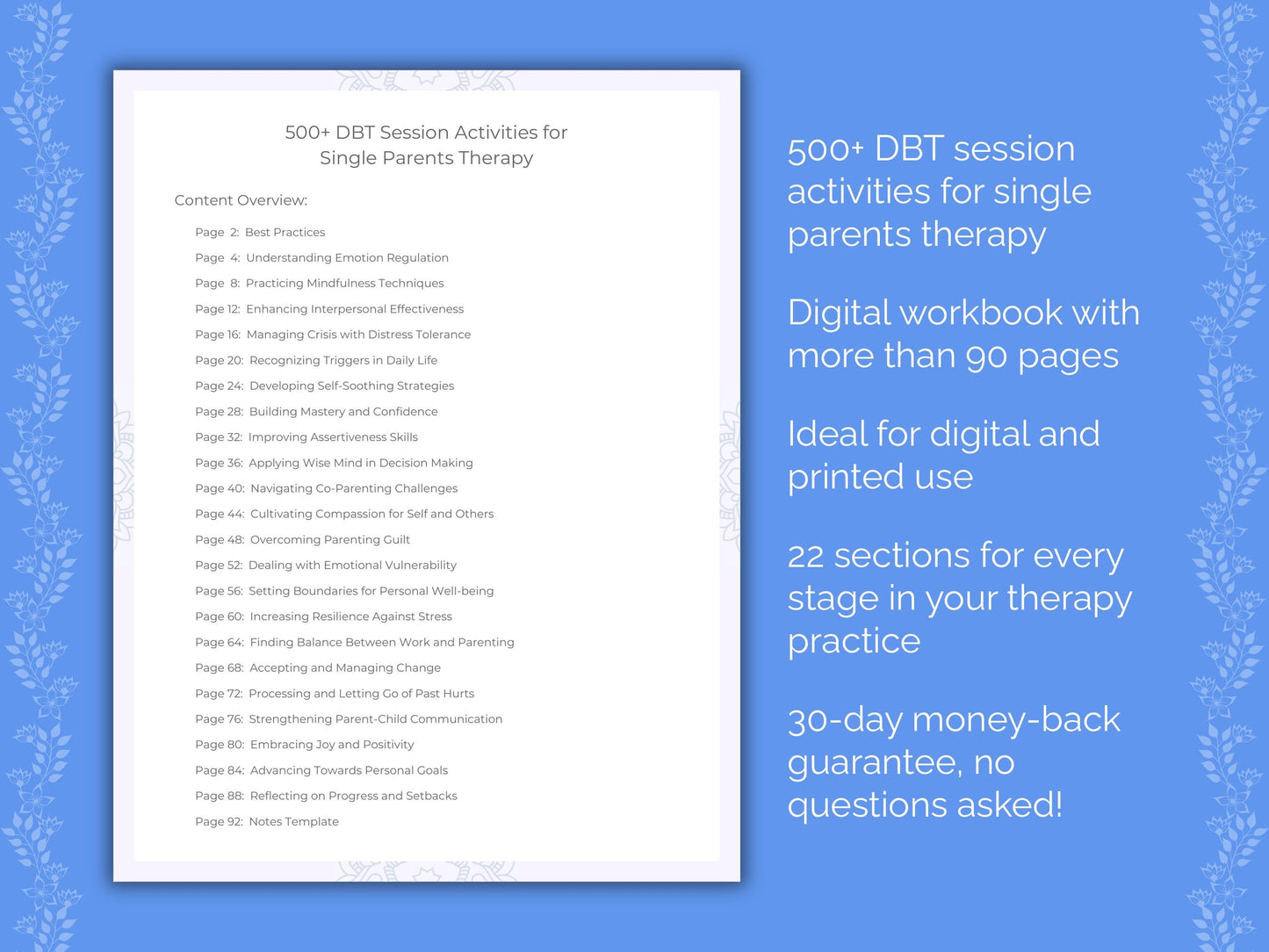 500+ DBT Session Activities for Single Parents Therapy

Content Overview:

Page 2: Best Practices
Page 4: Understanding Emotion Regulation
Page 8: Practicing Mindfulness Techniques
Page 12: Enhancing Interpersonal Effectiveness
Page 16: Managing Crisis with Distress Tolerance
Page 20: Recognizing Triggers in Daily Life
Page 24: Developing Self-Soothing Strategies
Page 28: Building Mastery and Confidence
Page 32: Improving Assertiveness Skills
Page 36: Applying Wise Mind in Decision Making
Page 40: Navigating Co-Parenting Challenges
Page 44: Cultivating Compassion for Self and Others
Page 48: Overcoming Parenting Guilt
Page 52: Dealing with Emotional Vulnerability
Page 56: Setting Boundaries for Personal Well-being
Page 60: Increasing Resilience Against Stress
Page 64: Finding Balance Between Work and Parenting
Page 68: Accepting and Managing Change
Page 72: Processing and Letting Go of Past Hurts
Page 76: Strengthening Parent-Child Communication
Page 80: Embracing Joy and Positivity
Page 84: Advancing Towards Personal Goals
Page 88: Reflecting on Progress and Setbacks
Page 92: Notes Template

500+ DBT session activities for single parents therapy

Digital workbook with more than 90 pages

Ideal for digital and printed use

22 sections for every stage in your therapy practice

30-day money-back guarantee, no questions asked!